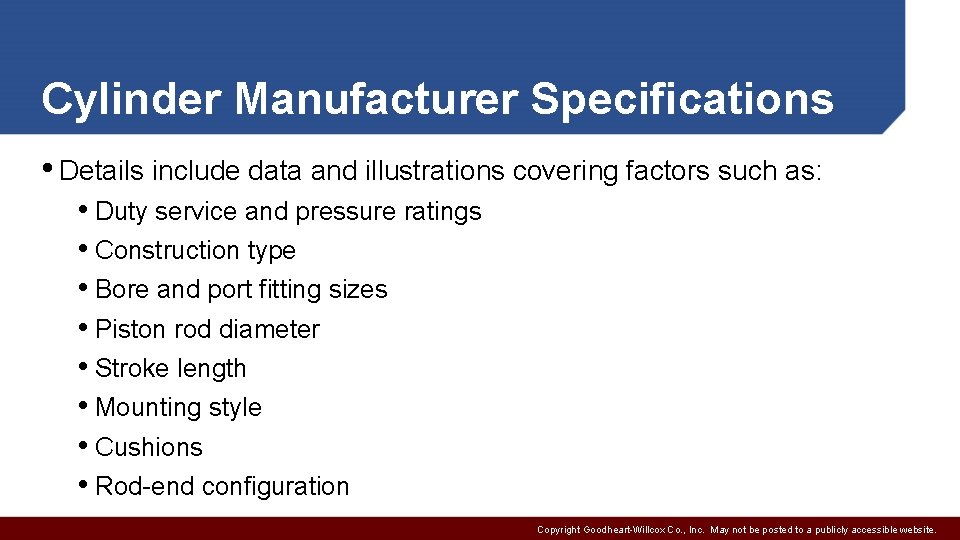 Cylinder Manufacturer Specifications

• Details include data and illustrations covering factors such as:
  • Duty service and pressure ratings
  • Construction type
  • Bore and port fitting sizes
  • Piston rod diameter
  • Stroke length
  • Mounting style
  • Cushions
  • Rod-end configuration

Copyright Goodheart-Willcox Co., Inc. May not be posted to a publicly accessible website.